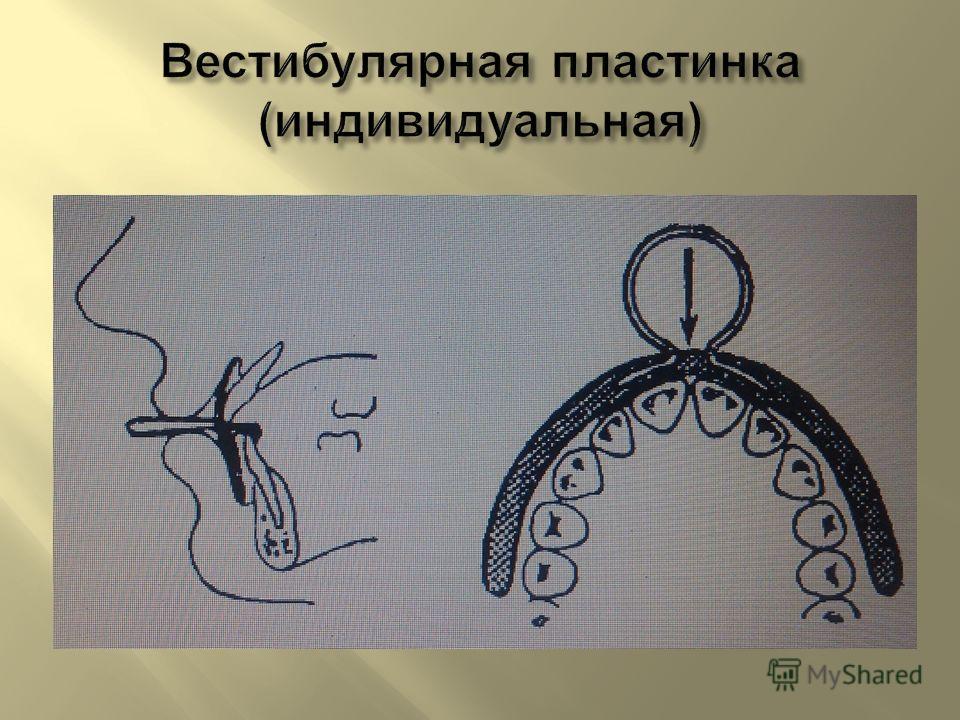 Вестибулярная пластинка (индивидуальная)

MyShared